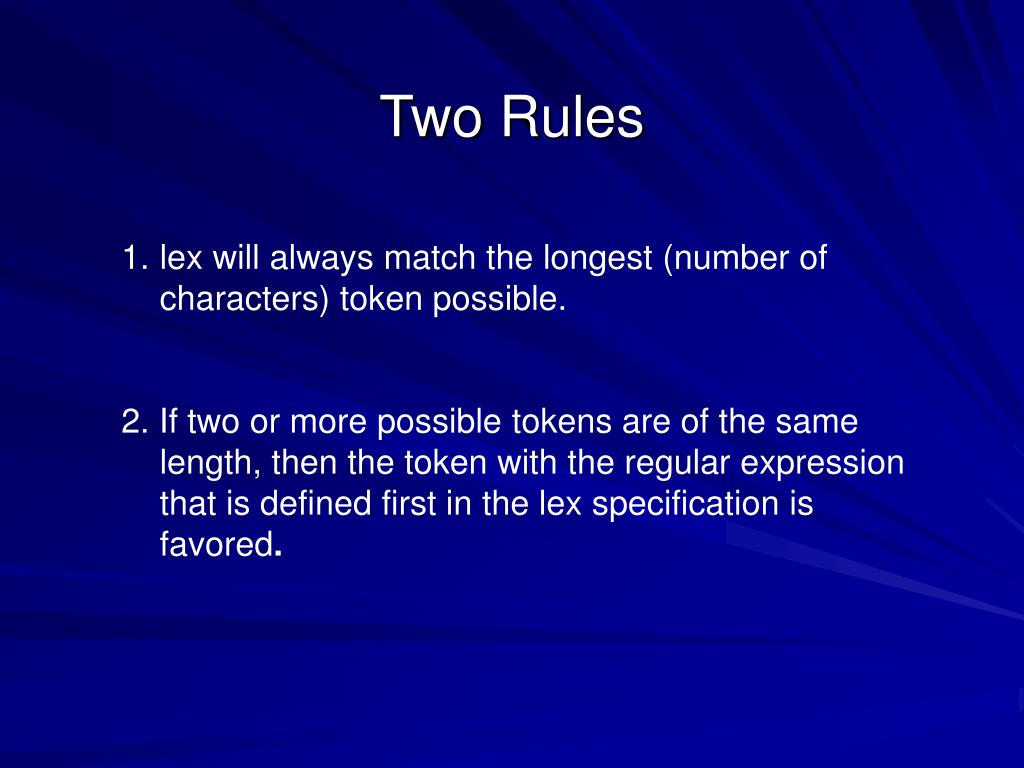 Two Rules

1. lex will always match the longest (number of characters) token possible.

2. If two or more possible tokens are of the same length, then the token with the regular expression that is defined first in the lex specification is favored.